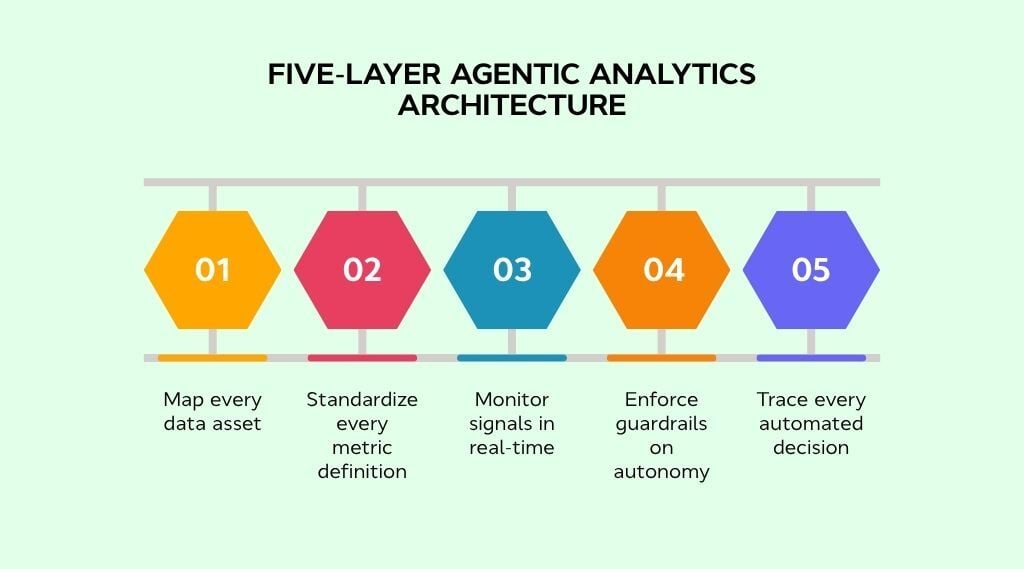 FIVE-LAYER AGENTIC ANALYTICS ARCHITECTURE

01

02

03

04

05

Map every data asset

Standardize every metric definition

Monitor signals in real-time

Enforce guardrails on autonomy

Trace every automated decision